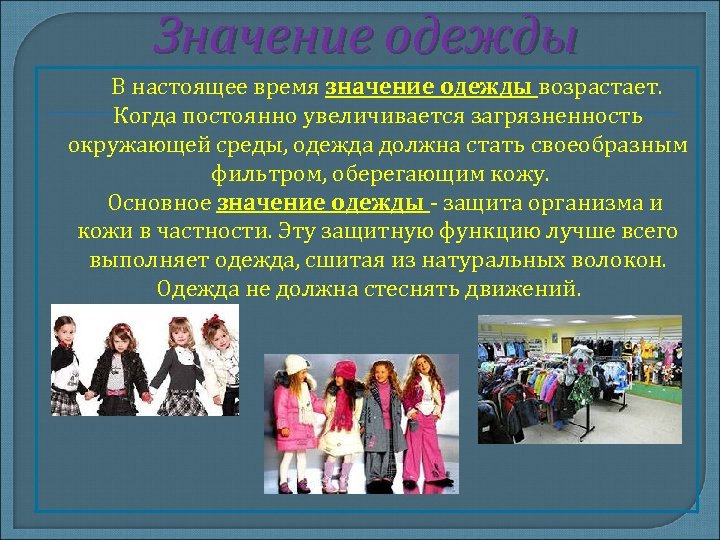 Значение одежды

В настоящее время значение одежды возрастает. Когда постоянно увеличивается загрязненность окружающей среды, одежда должна стать своеобразным фильтром, оберегающим кожу.

Основное значение одежды - защита организма и кожи в частности. Эту защитную функцию лучше всего выполняет одежда, сшитая из натуральных волокон. Одежда не должна стеснять движений.